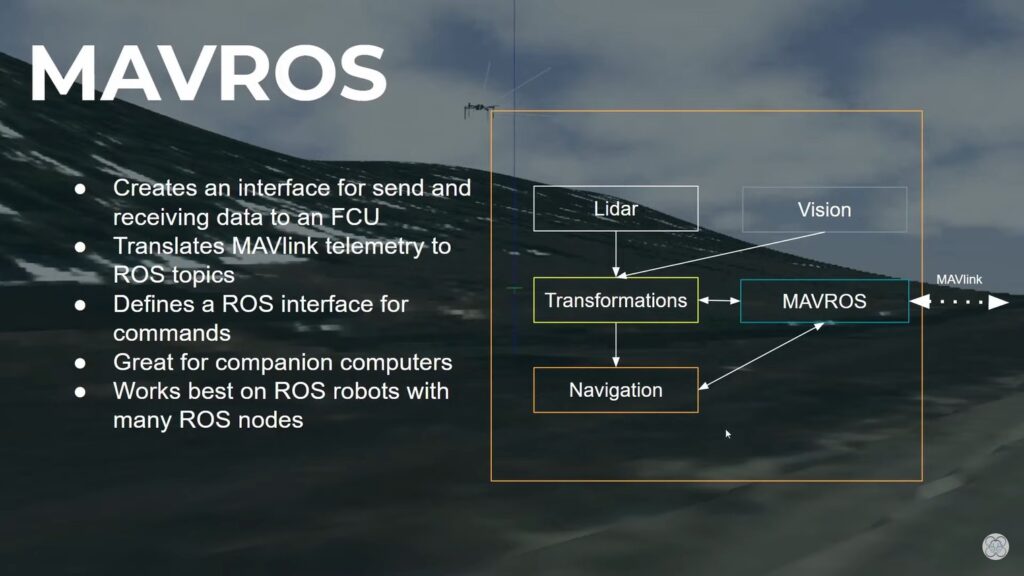 MAVROS

● Creates an interface for send and receiving data to an FCU
● Translates MAVlink telemetry to ROS topics
● Defines a ROS interface for commands
● Great for companion computers
● Works best on ROS robots with many ROS nodes

Lidar

Vision

Transformations

MAVROS

MAVlink

Navigation